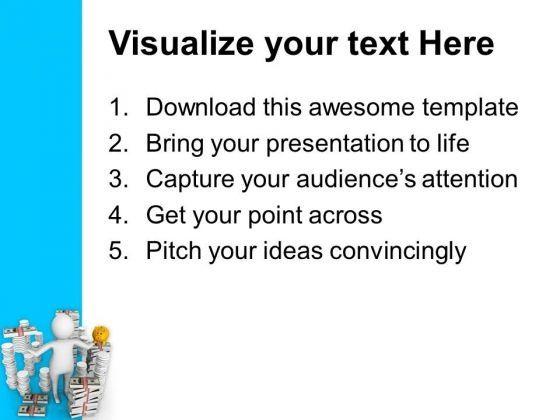 Visualize your text Here

1. Download this awesome template
2. Bring your presentation to life
3. Capture your audience's attention
4. Get your point across
5. Pitch your ideas convincingly